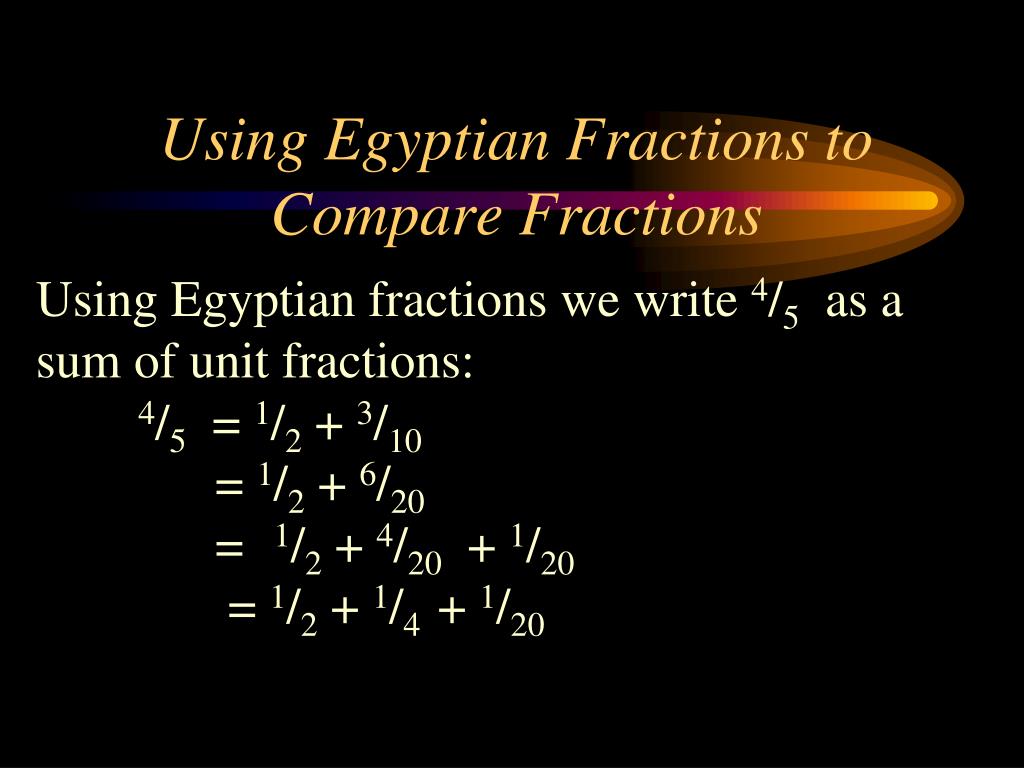 Using Egyptian Fractions to Compare Fractions

Using Egyptian fractions we write $^4/_5$ as a sum of unit fractions:

$^4/_5 = {}^1/_2 + {}^3/_{10}$

$= {}^1/_2 + {}^6/_{20}$

$= {}^1/_2 + {}^4/_{20} + {}^1/_{20}$

$= {}^1/_2 + {}^1/_4 + {}^1/_{20}$